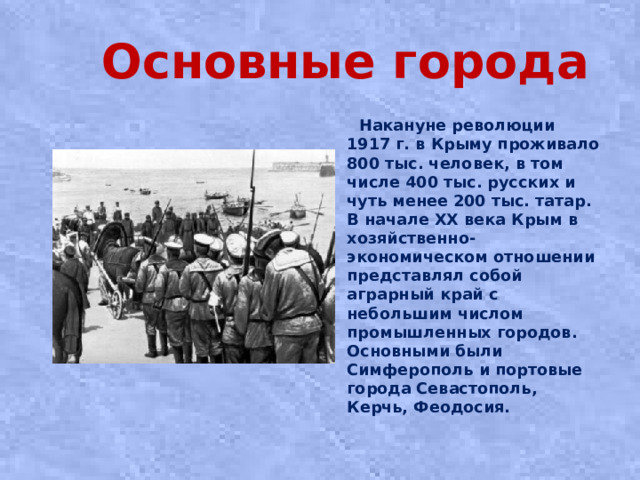 Основные города

Накануне революции 1917 г. в Крыму проживало 800 тыс. человек, в том числе 400 тыс. русских и чуть менее 200 тыс. татар. В начале XX века Крым в хозяйственно-экономическом отношении представлял собой аграрный край с небольшим числом промышленных городов. Основными были Симферополь и портовые города Севастополь, Керчь, Феодосия.